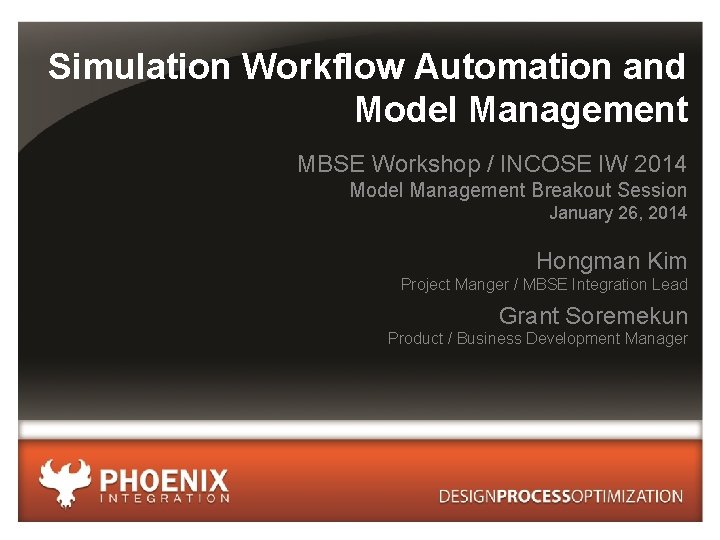 Simulation Workflow Automation and Model Management

MBSE Workshop / INCOSE IW 2014
Model Management Breakout Session
January 26, 2014

Hongman Kim
Project Manger / MBSE Integration Lead

Grant Soremekun
Product / Business Development Manager

PHOENIX
INTEGRATION

DESIGNPROCESSOPTIMIZATION